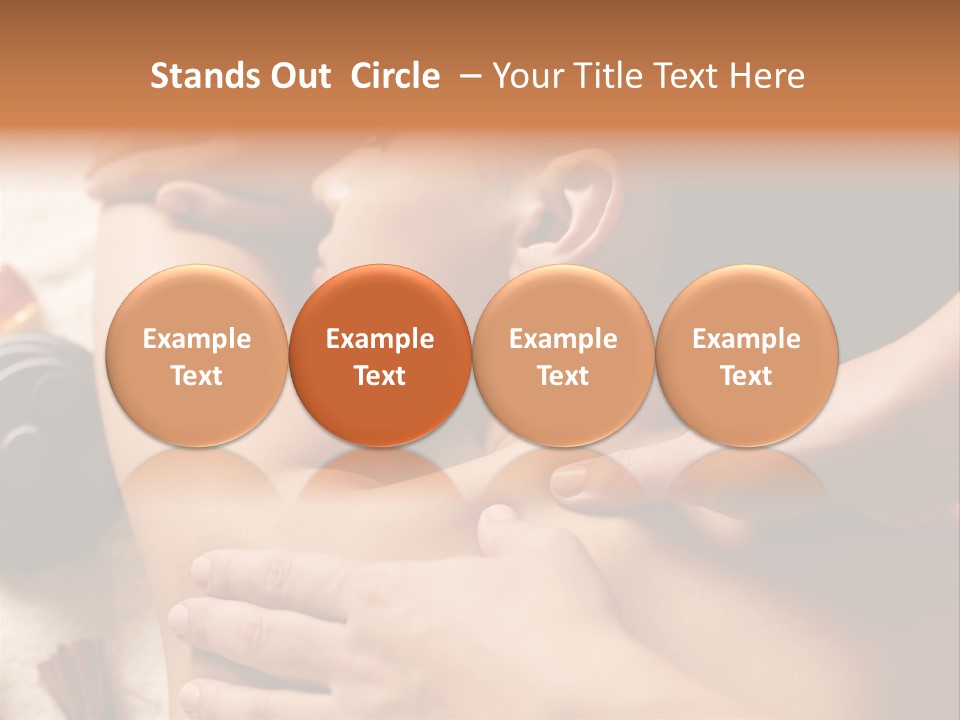 Stands Out Circle – Your Title Text Here

Example Text

Example Text

Example Text

Example Text